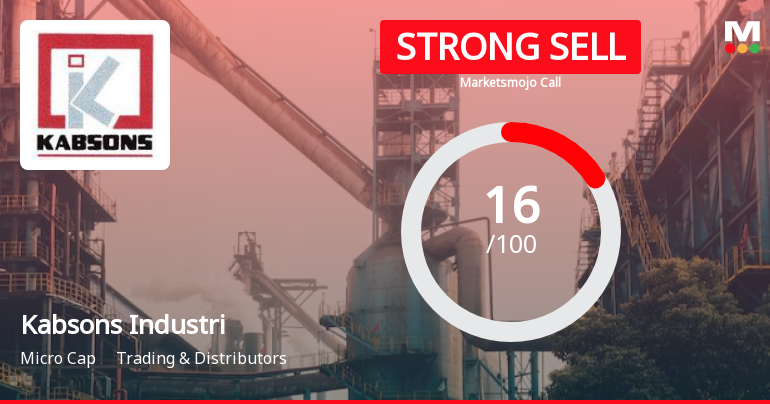 KABSONS

STRONG SELL

Marketsmojo Call

M

16
/100

Kabsons Industri

Micro Cap Trading & Distributors